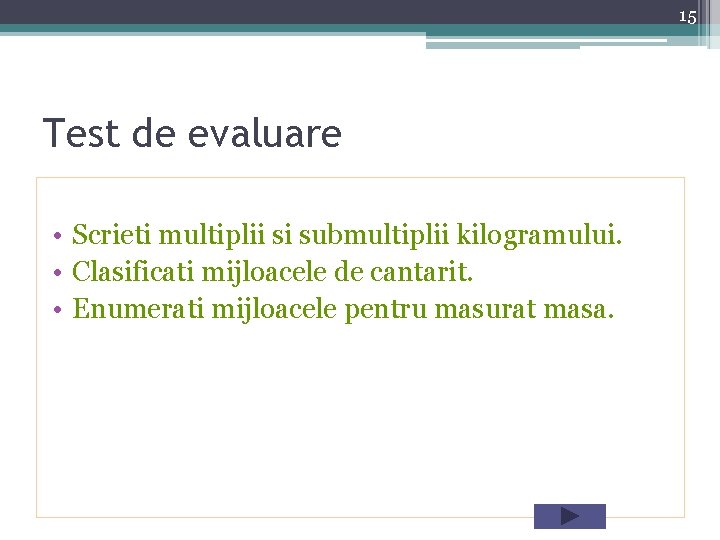 15

Test de evaluare

• Scrieti multiplii si submultiplii kilogramului.
• Clasificati mijloacele de cantarit.
• Enumerati mijloacele pentru masurat masa.